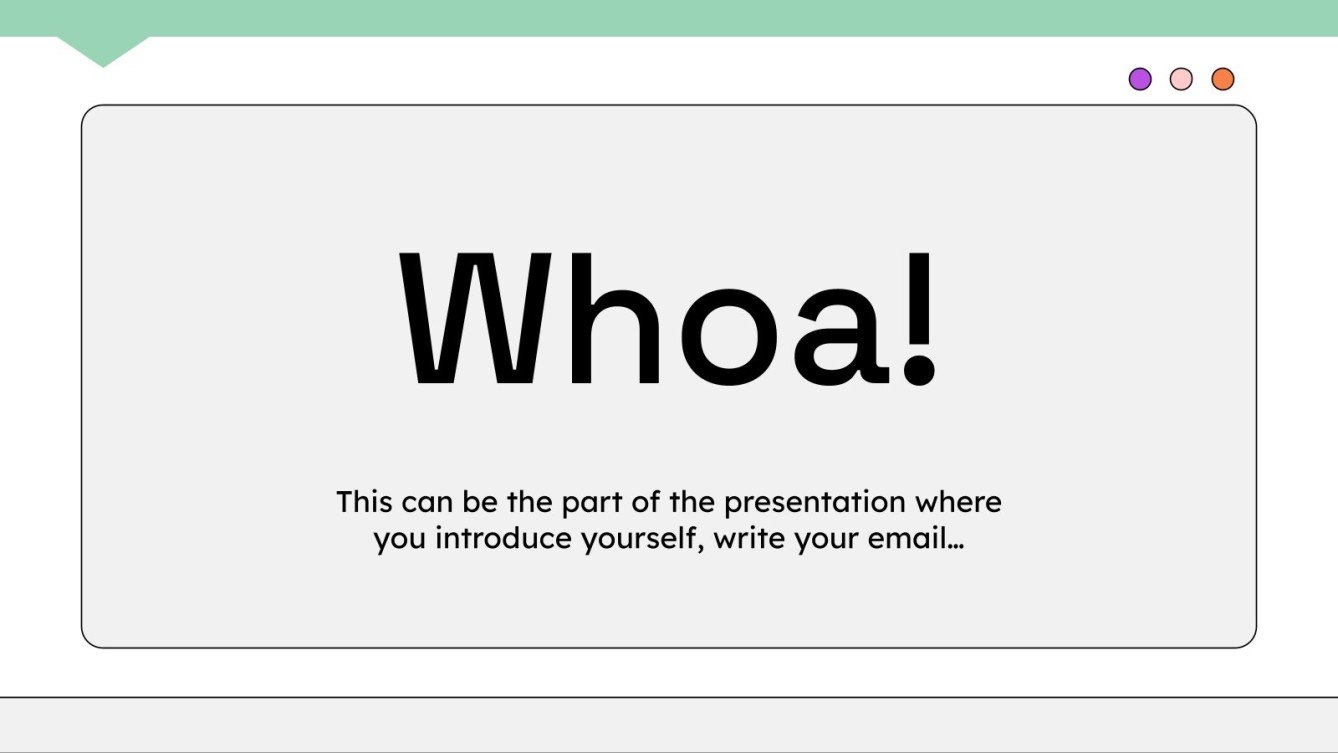 Whoa!

This can be the part of the presentation where you introduce yourself, write your email…